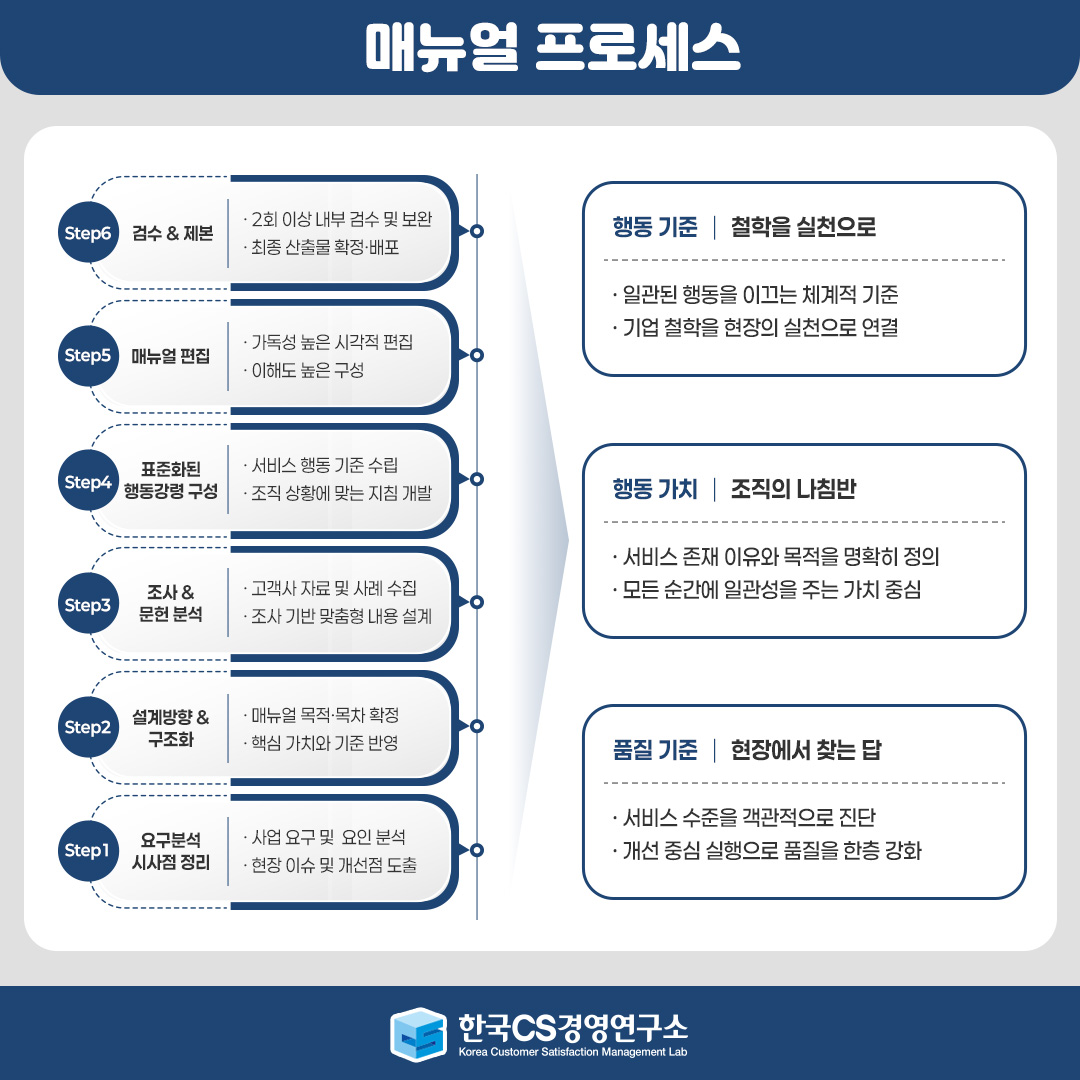 매뉴얼 프로세스

Step6 검수 & 제본
· 2회 이상 내부 검수 및 보완
· 최종 산출물 확정·배포

Step5 매뉴얼 편집
· 가독성 높은 시각적 편집
· 이해도 높은 구성

Step4 표준화된 행동강령 구성
· 서비스 행동 기준 수립
· 조직 상황에 맞는 지침 개발

Step3 조사 & 문헌 분석
· 고객사 자료 및 사례 수집
· 조사 기반 맞춤형 내용 설계

Step2 설계방향 & 구조화
· 매뉴얼 목적·목차 확정
· 핵심 가치와 기준 반영

Step1 요구분석 시사점 정리
· 사업 요구 및 요인 분석
· 현장 이슈 및 개선점 도출

행동 기준 | 철학을 실천으로
· 일관된 행동을 이끄는 체계적 기준
· 기업 철학을 현장의 실천으로 연결

행동 가치 | 조직의 나침반
· 서비스 존재 이유와 목적을 명확히 정의
· 모든 순간에 일관성을 주는 가치 중심

품질 기준 | 현장에서 찾는 답
· 서비스 수준을 객관적으로 진단
· 개선 중심 실행으로 품질을 한층 강화

한국CS경영연구소
Korea Customer Satisfaction Management Lab